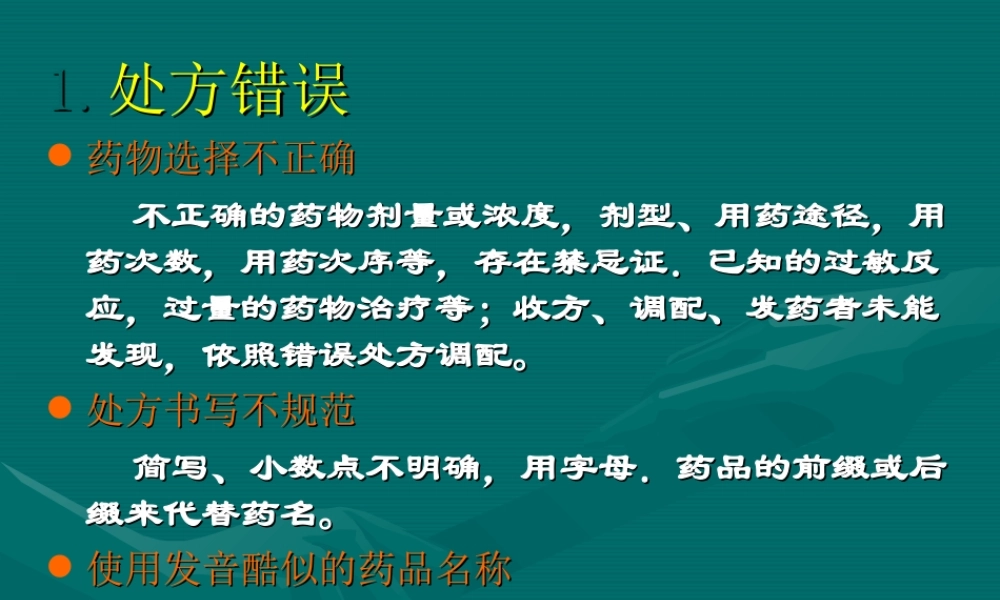 1. 处方错误

● 药物选择不正确

不正确的药物剂量或浓度，剂型、用药途径，用药次数，用药次序等，存在禁忌证．已知的过敏反应，过量的药物治疗等；收方、调配、发药者未能发现，依照错误处方调配。

● 处方书写不规范

简写、小数点不明确，用字母．药品的前缀或后缀来代替药名。

● 使用发音酷似的药品名称